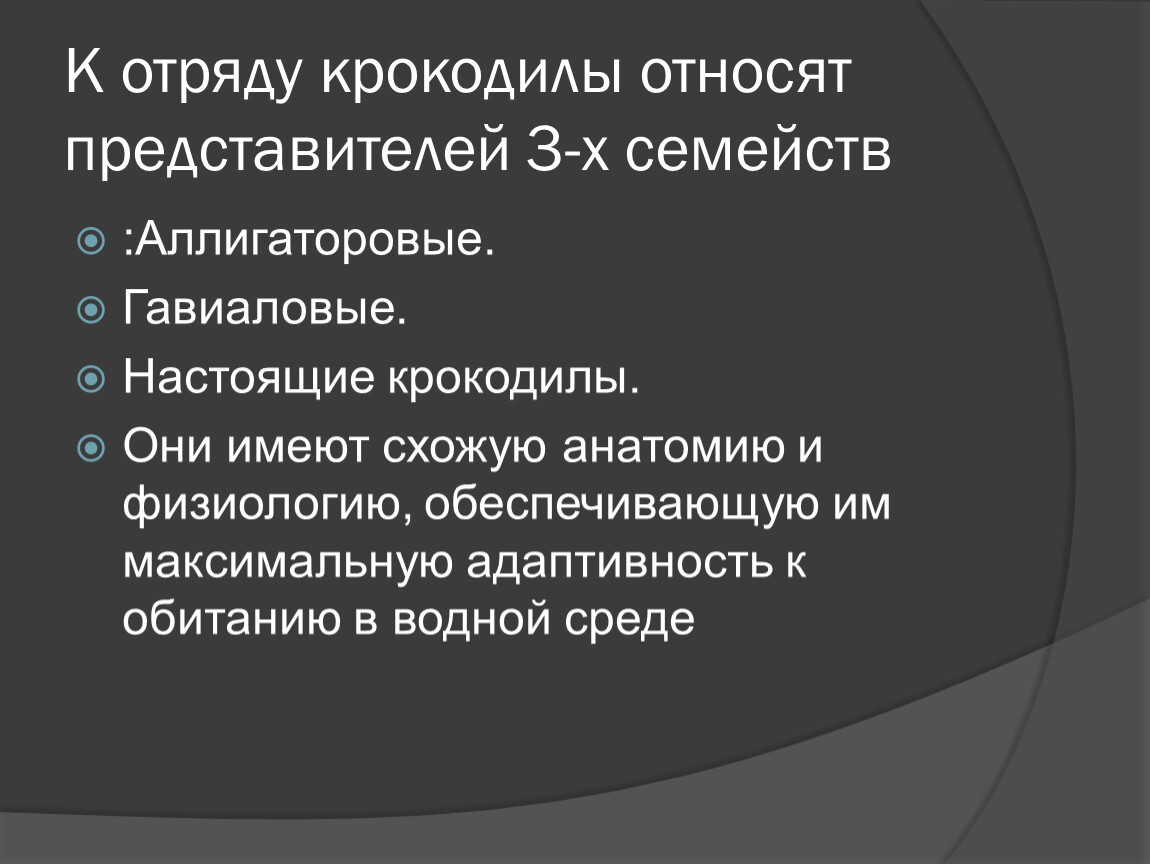 К отряду крокодилы относят представителей 3-х семейств

:Аллигаторовые.

Гавиаловые.

Настоящие крокодилы.

Они имеют схожую анатомию и физиологию, обеспечивающую им максимальную адаптивность к обитанию в водной среде